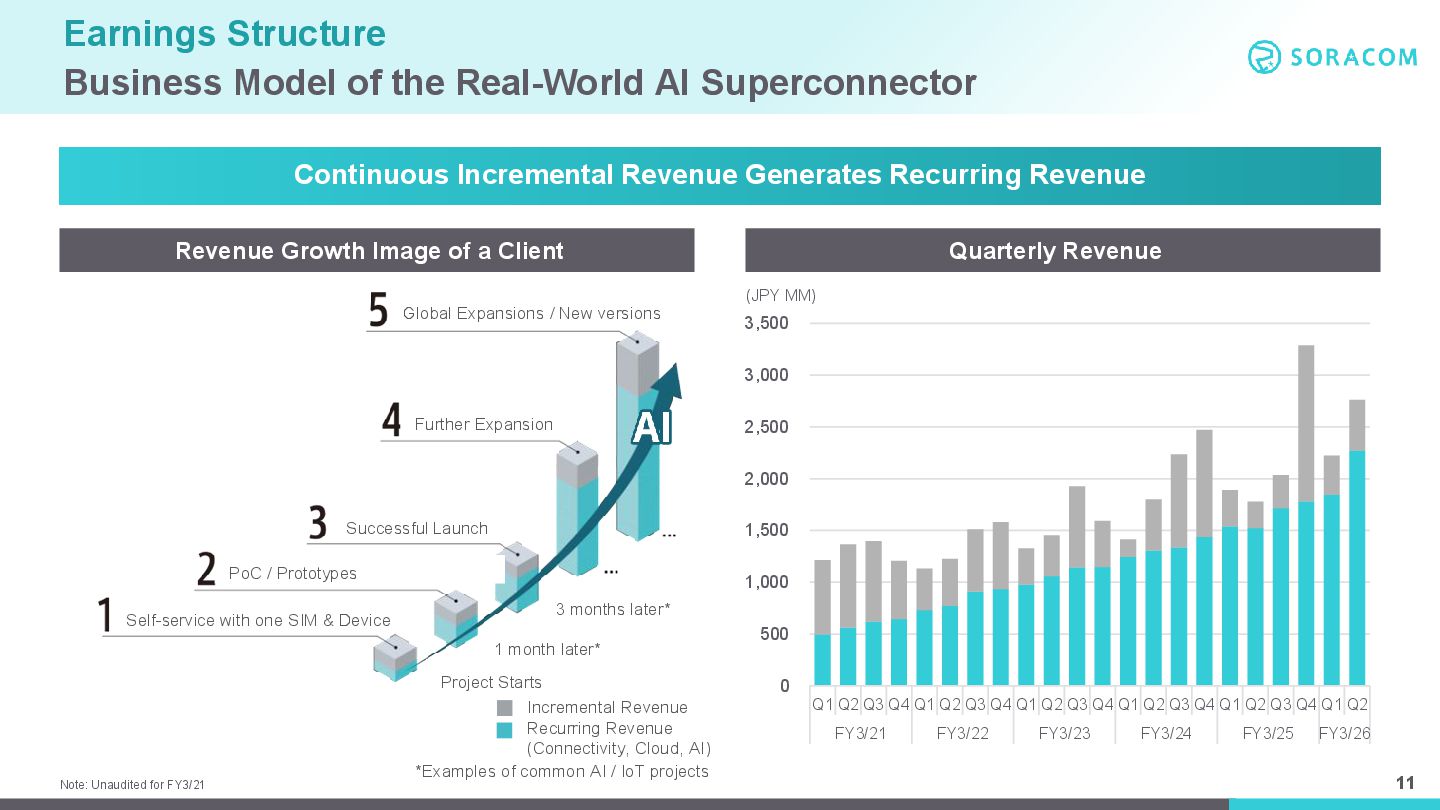 Earnings Structure
Business Model of the Real-World AI Superconnector

SORACOM

Continuous Incremental Revenue Generates Recurring Revenue

Revenue Growth Image of a Client

5 Global Expansions / New versions

4 Further Expansion

AI

3 Successful Launch

2 PoC / Prototypes

1 Self-service with one SIM & Device

...

...

3 months later*

1 month later*

Project Starts

Incremental Revenue
Recurring Revenue (Connectivity, Cloud, AI)

*Examples of common AI / IoT projects

Quarterly Revenue

(JPY MM)

3,500
3,000
2,500
2,000
1,500
1,000
500
0

Q1 Q2 Q3 Q4 Q1 Q2 Q3 Q4 Q1 Q2 Q3 Q4 Q1 Q2 Q3 Q4 Q1 Q2 Q3 Q4 Q1 Q2
FY3/21 FY3/22 FY3/23 FY3/24 FY3/25 FY3/26

Note: Unaudited for FY3/21

11